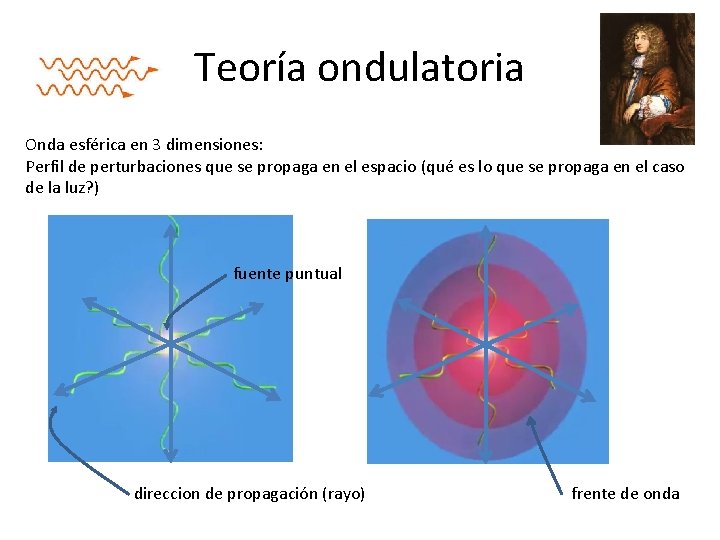 Teoría ondulatoria

Onda esférica en 3 dimensiones:
Perfil de perturbaciones que se propaga en el espacio (qué es lo que se propaga en el caso de la luz?)

fuente puntual

direccion de propagación (rayo)

frente de onda